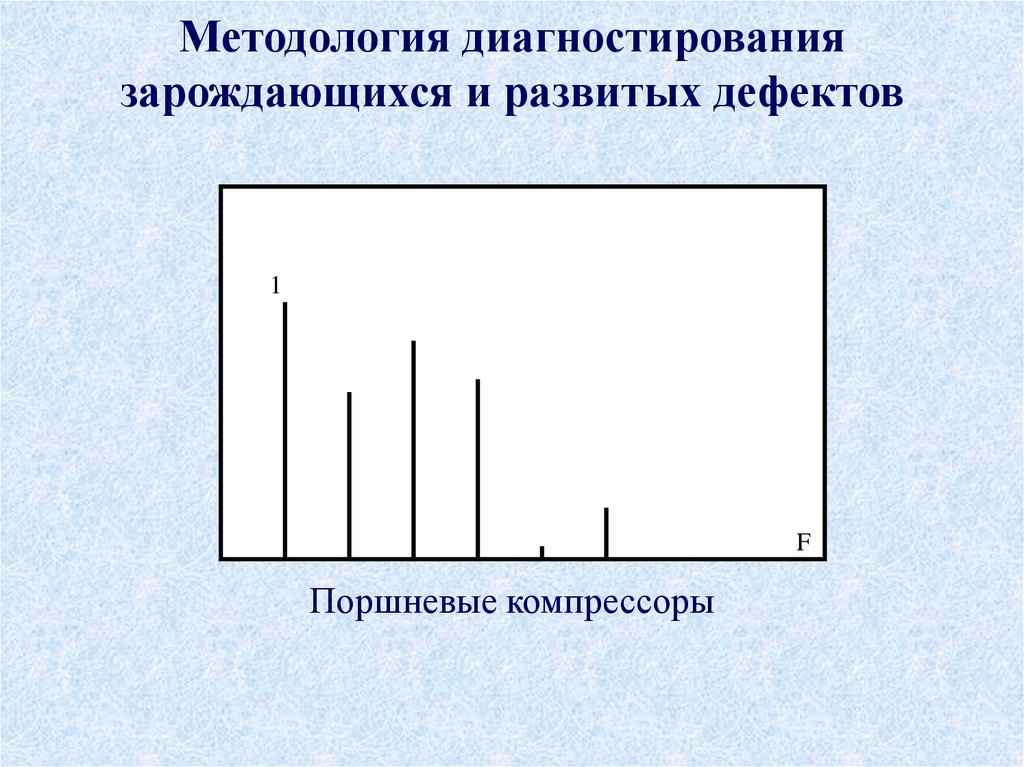 Методология диагностирования зарождающихся и развитых дефектов

1

F

Поршневые компрессоры